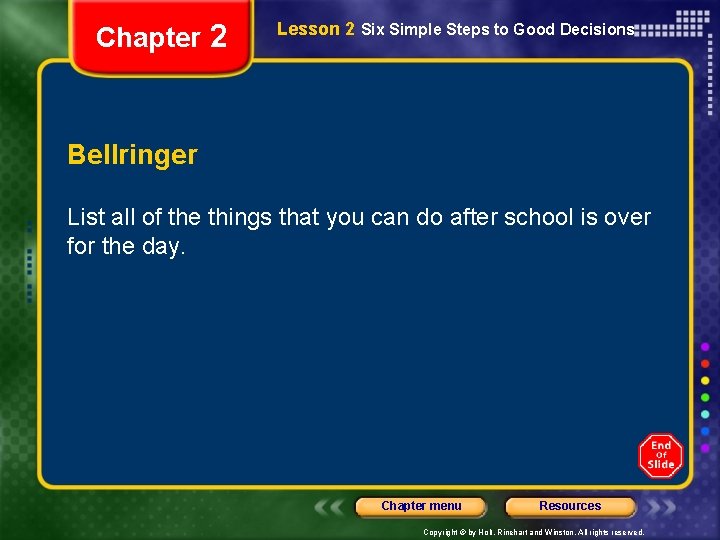 Chapter 2

Lesson 2 Six Simple Steps to Good Decisions

Bellringer

List all of the things that you can do after school is over for the day.

End Of Slide

Chapter menu

Resources

Copyright © by Holt, Rinehart and Winston. All rights reserved.